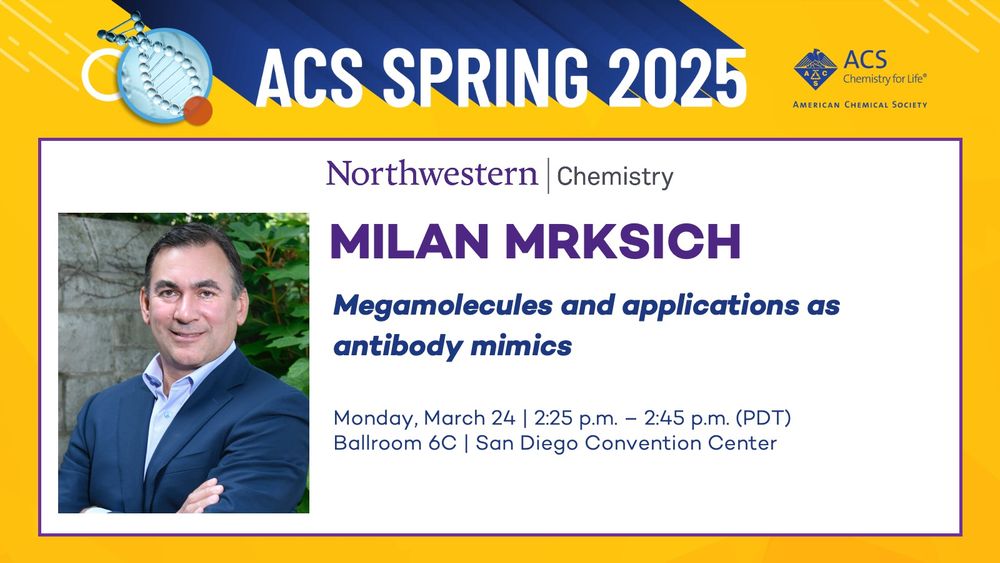 ACS SPRING 2025

ACS Chemistry for Life®
AMERICAN CHEMICAL SOCIETY

Northwestern | Chemistry

MILAN MRKSICH

Megamolecules and applications as antibody mimics

Monday, March 24 | 2:25 p.m. – 2:45 p.m. (PDT)
Ballroom 6C | San Diego Convention Center